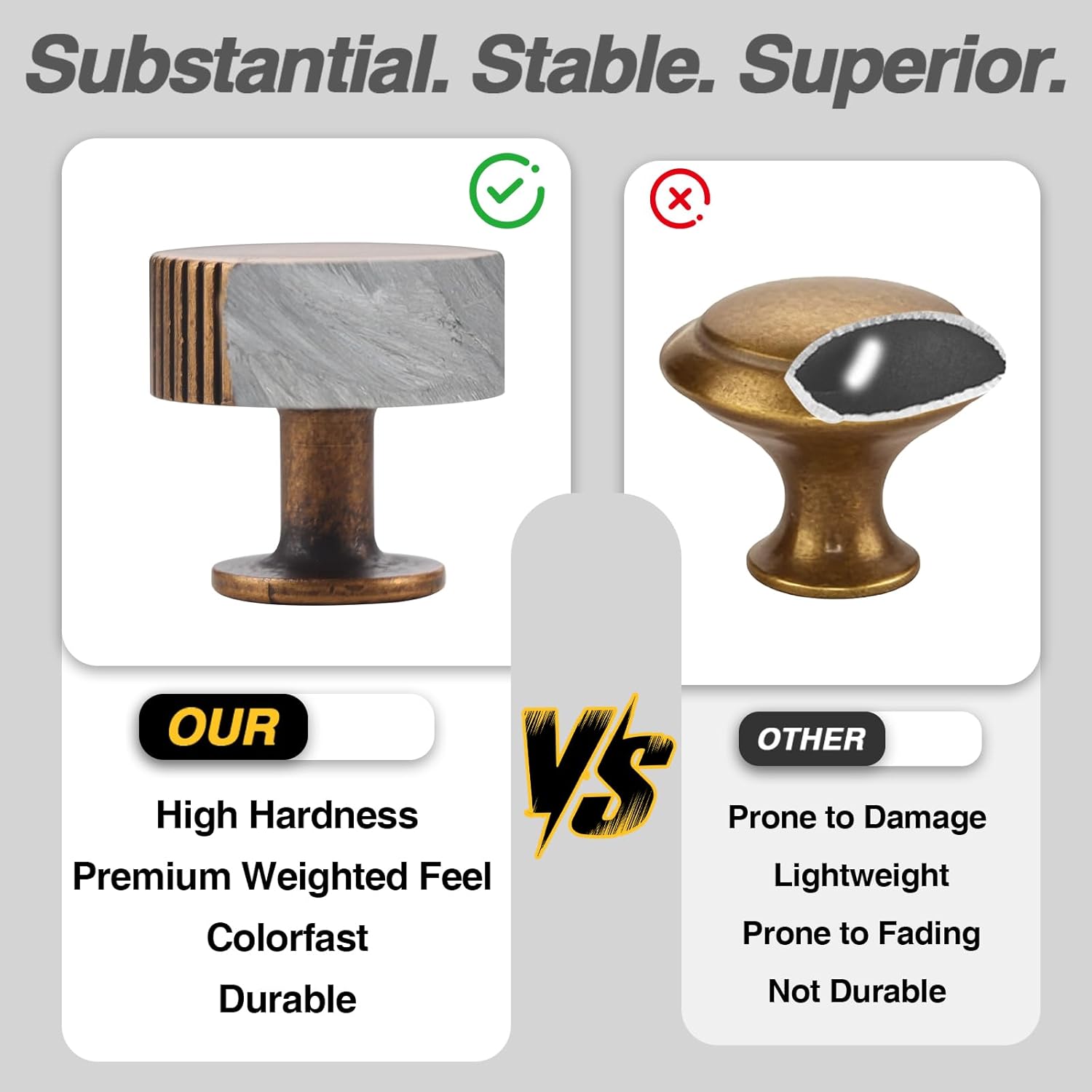 Substantial. Stable. Superior.

OUR

High Hardness
Premium Weighted Feel
Colorfast
Durable

VS

OTHER

Prone to Damage
Lightweight
Prone to Fading
Not Durable